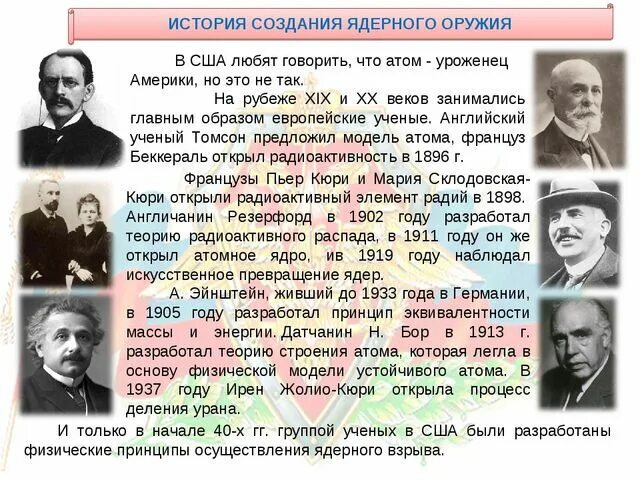 ИСТОРИЯ СОЗДАНИЯ ЯДЕРНОГО ОРУЖИЯ

В США любят говорить, что атом - уроженец Америки, но это не так.

На рубеже XIX и XX веков занимались главным образом европейские ученые. Английский ученый Томсон предложил модель атома, француз Беккераль открыл радиоактивность в 1896 г.

Французы Пьер Кюри и Мария Склодовская-Кюри открыли радиоактивный элемент радий в 1898. Англичанин Резерфорд в 1902 году разработал теорию радиоактивного распада, в 1911 году он же открыл атомное ядро, ив 1919 году наблюдал искусственное превращение ядер.

А. Эйнштейн, живший до 1933 года в Германии, в 1905 году разработал принцип эквивалентности массы и энергии. Датчанин Н. Бор в 1913 г. разработал теорию строения атома, которая легла в основу физической модели устойчивого атома. В 1937 году Ирен Жолио-Кюри открыла процесс деления урана.

И только в начале 40-х гг. группой ученых в США были разработаны физические принципы осуществления ядерного взрыва.